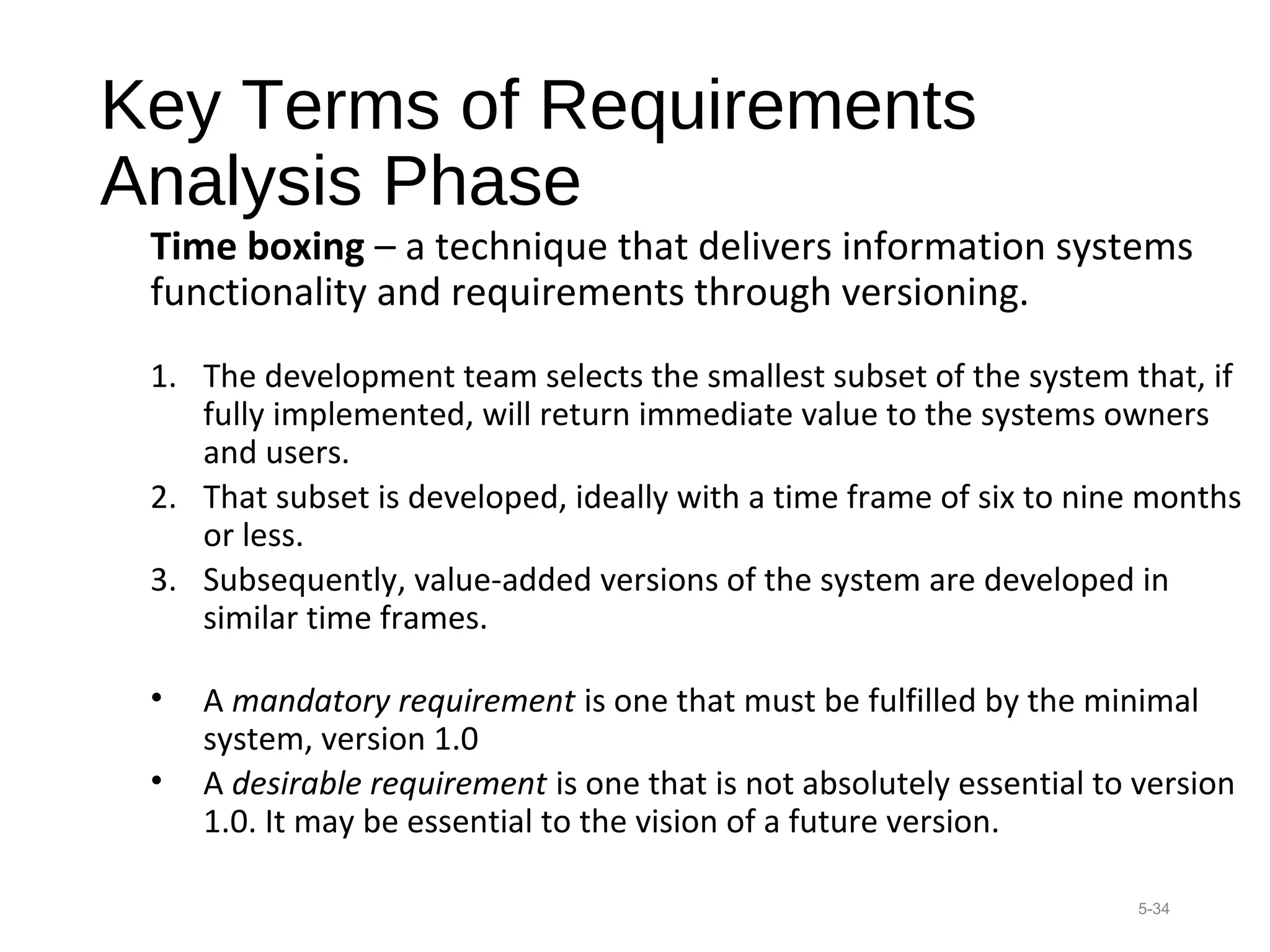 Key Terms of Requirements Analysis Phase

Time boxing – a technique that delivers information systems functionality and requirements through versioning.

1. The development team selects the smallest subset of the system that, if fully implemented, will return immediate value to the systems owners and users.
2. That subset is developed, ideally with a time frame of six to nine months or less.
3. Subsequently, value-added versions of the system are developed in similar time frames.

• A mandatory requirement is one that must be fulfilled by the minimal system, version 1.0
• A desirable requirement is one that is not absolutely essential to version 1.0. It may be essential to the vision of a future version.

5-34